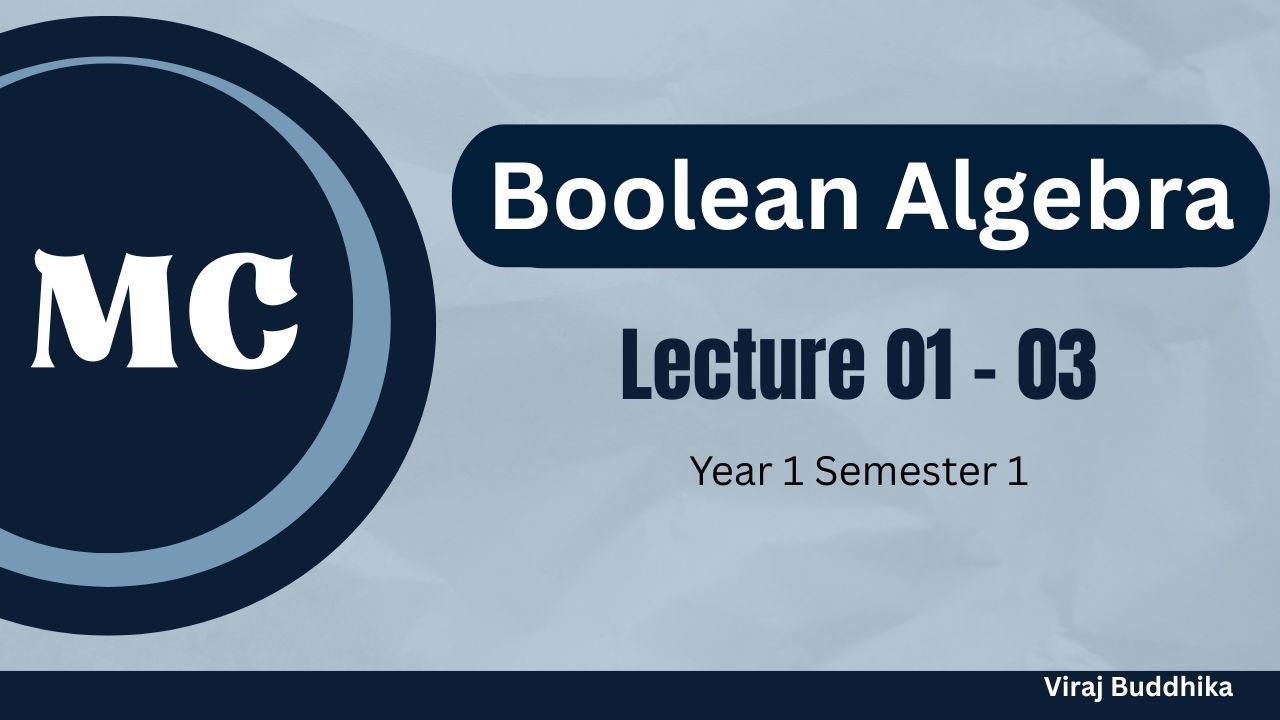 MC

Boolean Algebra

Lecture 01 - 03

Year 1 Semester 1

Viraj Buddhika